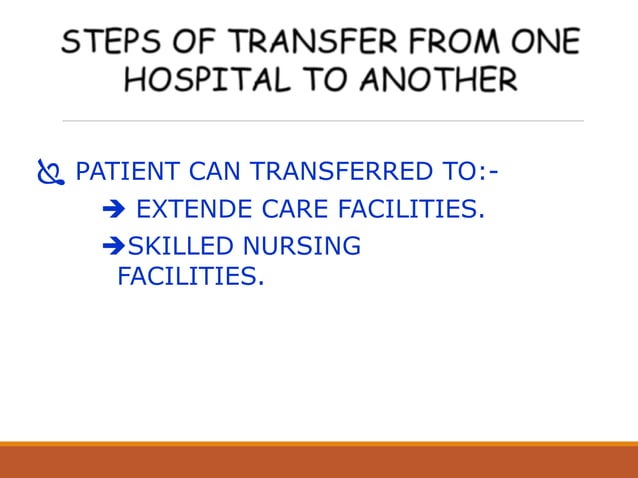 STEPS OF TRANSFER FROM ONE HOSPITAL TO ANOTHER

PATIENT CAN TRANSFERRED TO:-

➔ EXTENDE CARE FACILITIES.

➔SKILLED NURSING FACILITIES.